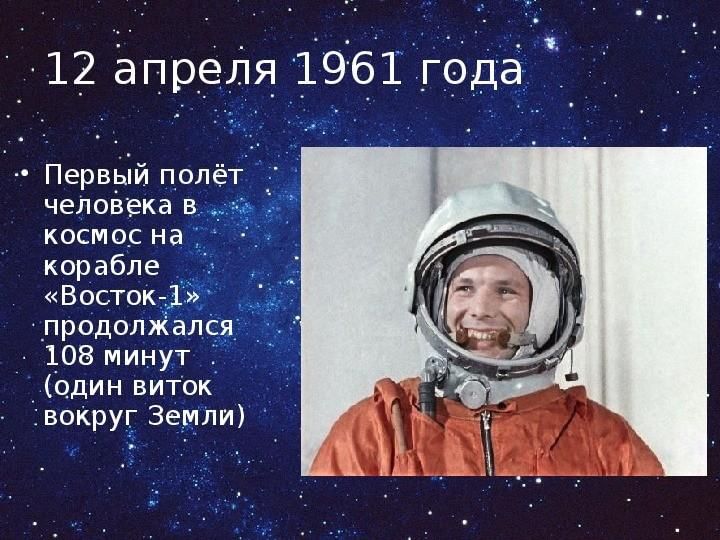 12 апреля 1961 года

• Первый полёт человека в космос на корабле «Восток-1» продолжался 108 минут (один виток вокруг Земли)